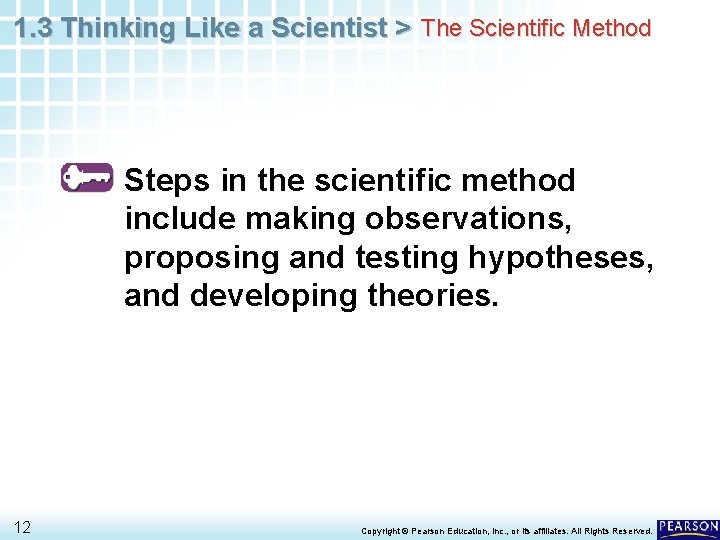 1.3 Thinking Like a Scientist > The Scientific Method

Steps in the scientific method include making observations, proposing and testing hypotheses, and developing theories.

12

Copyright © Pearson Education, Inc., or its affiliates. All Rights Reserved.

PEARSON